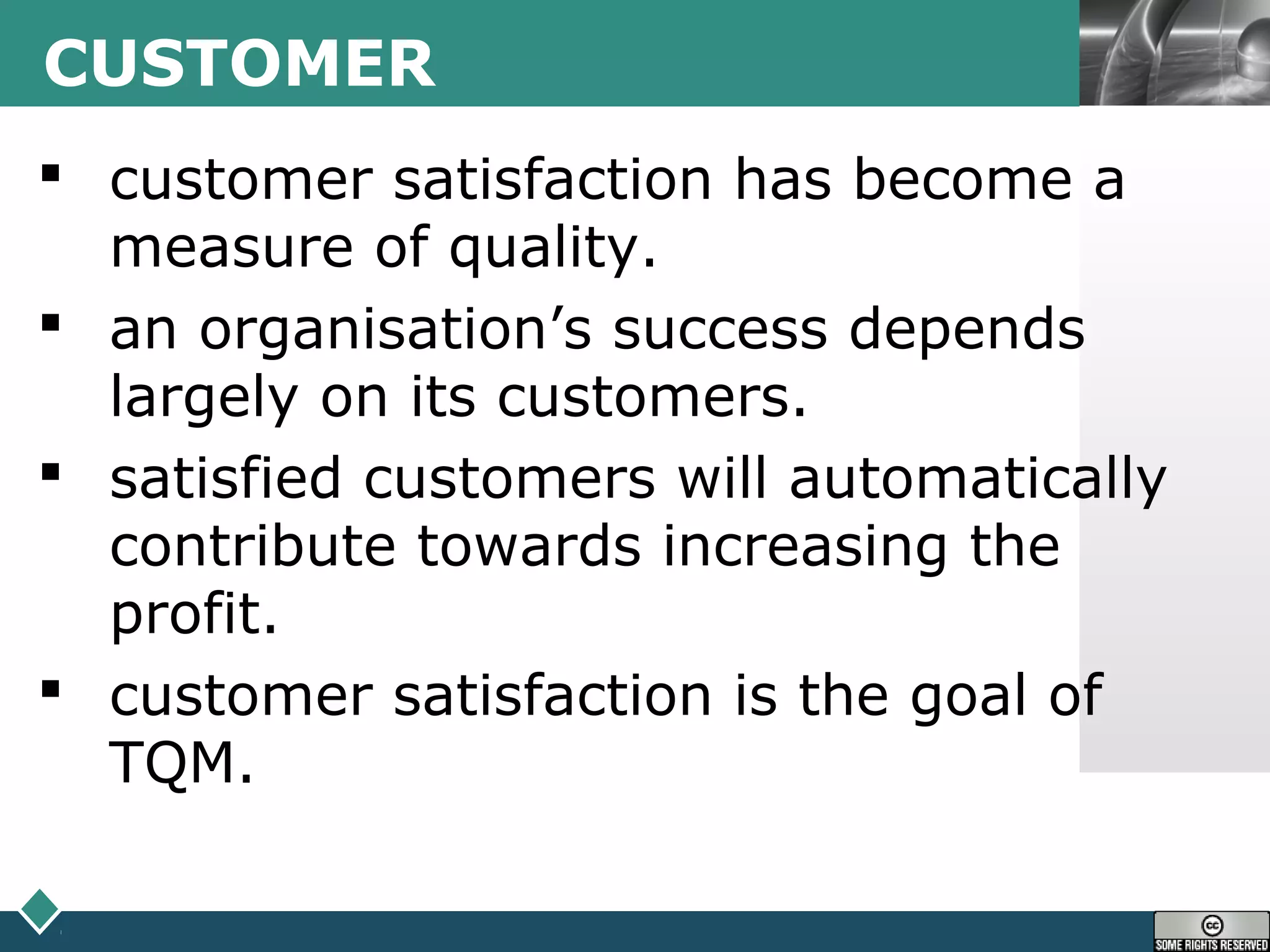 CUSTOMER

▪ customer satisfaction has become a measure of quality.

▪ an organisation’s success depends largely on its customers.

▪ satisfied customers will automatically contribute towards increasing the profit.

▪ customer satisfaction is the goal of TQM.

cc SOME RIGHTS RESERVED